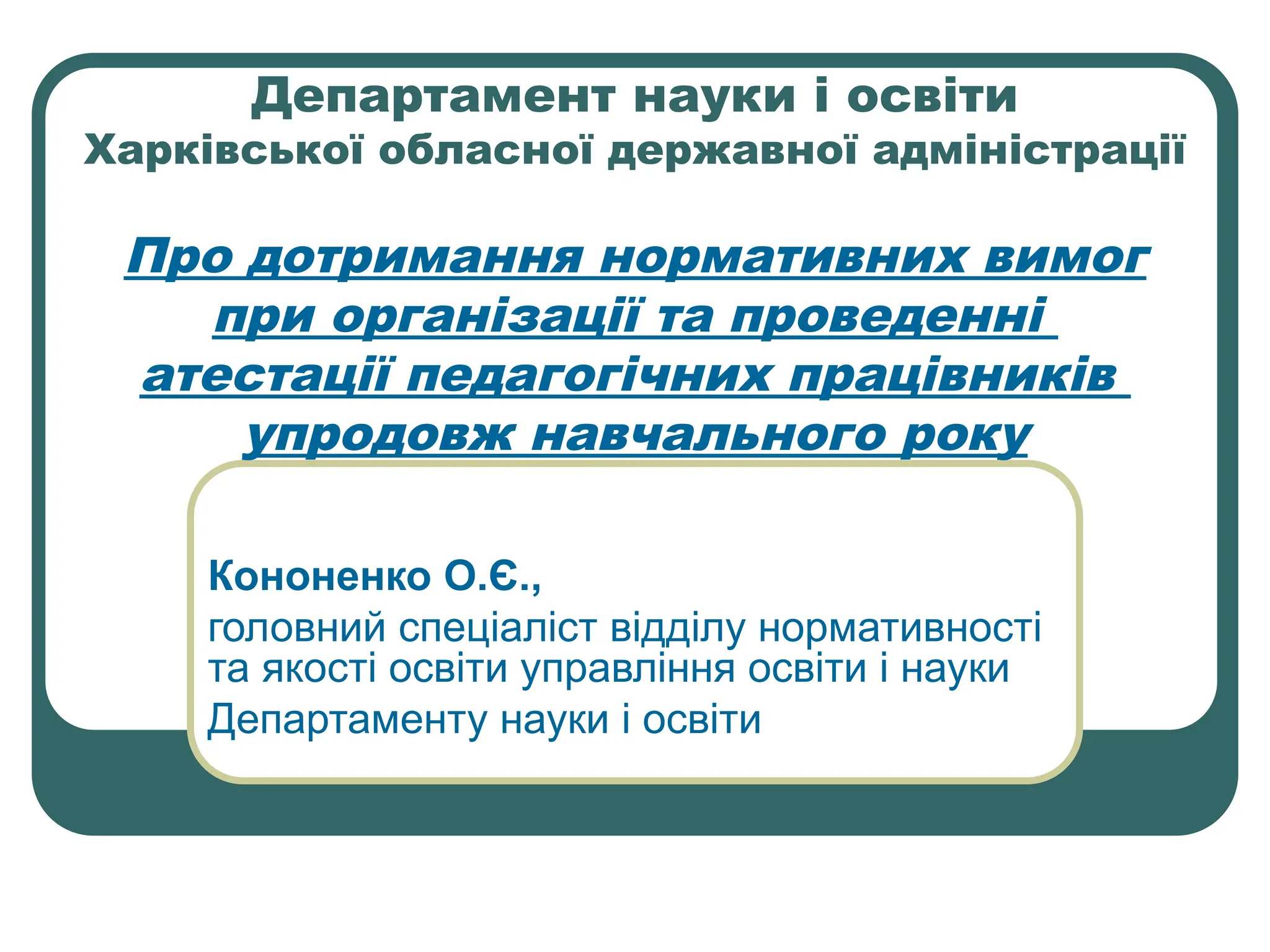 Департамент науки і освіти
Харківської обласної державної адміністрації

Про дотримання нормативних вимог при організації та проведенні атестації педагогічних працівників упродовж навчального року

Кононенко О.Є.,
головний спеціаліст відділу нормативності та якості освіти управління освіти і науки Департаменту науки і освіти